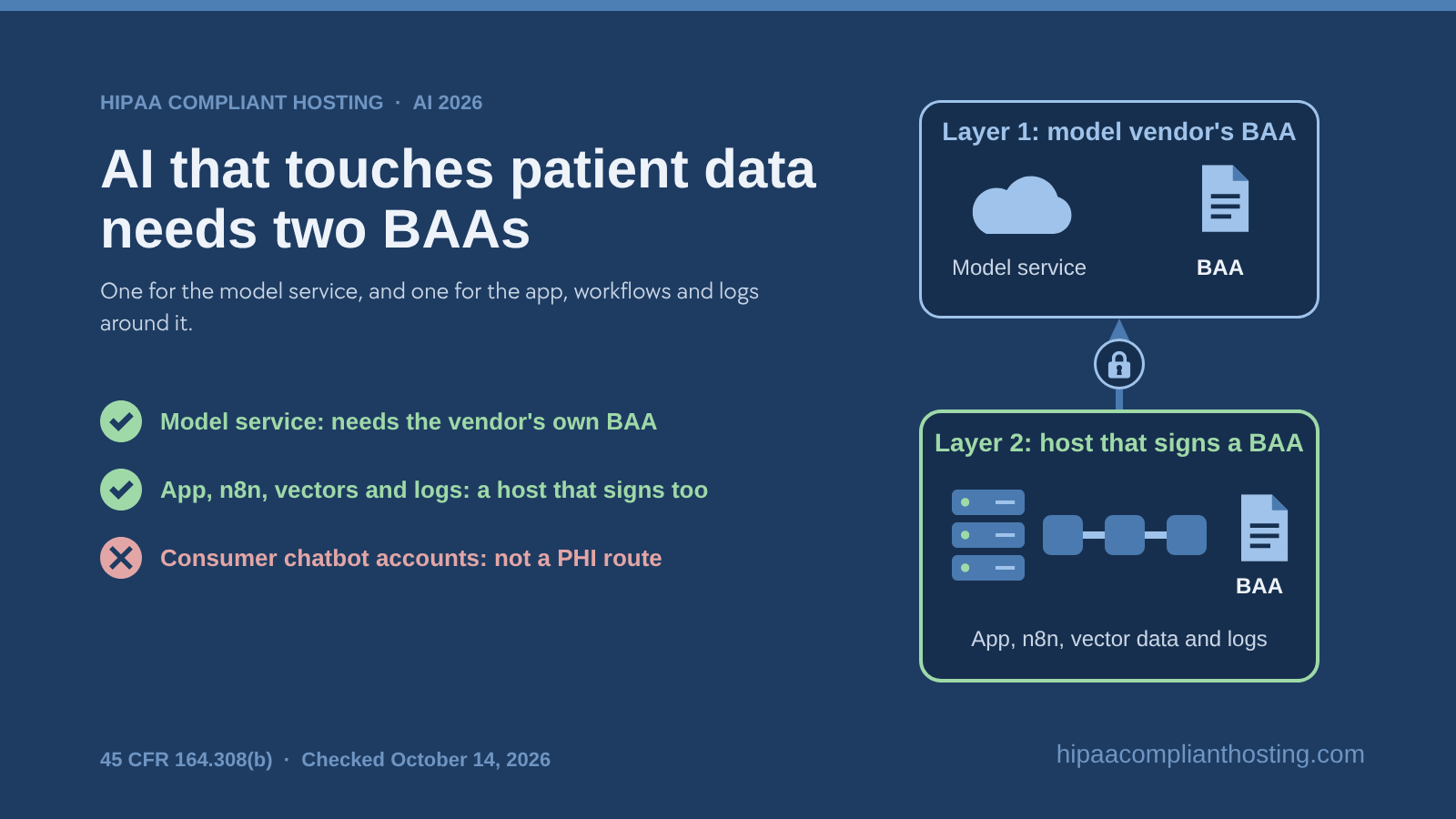 HIPAA COMPLIANT HOSTING · AI 2026

AI that touches patient data needs two BAAs

One for the model service, and one for the app, workflows and logs around it.

Model service: needs the vendor's own BAA

App, n8n, vectors and logs: a host that signs too

Consumer chatbot accounts: not a PHI route

Layer 1: model vendor's BAA

Model service

BAA

Layer 2: host that signs a BAA

BAA

App, n8n, vector data and logs

45 CFR 164.308(b) · Checked October 14, 2026

hipaacomplianthosting.com